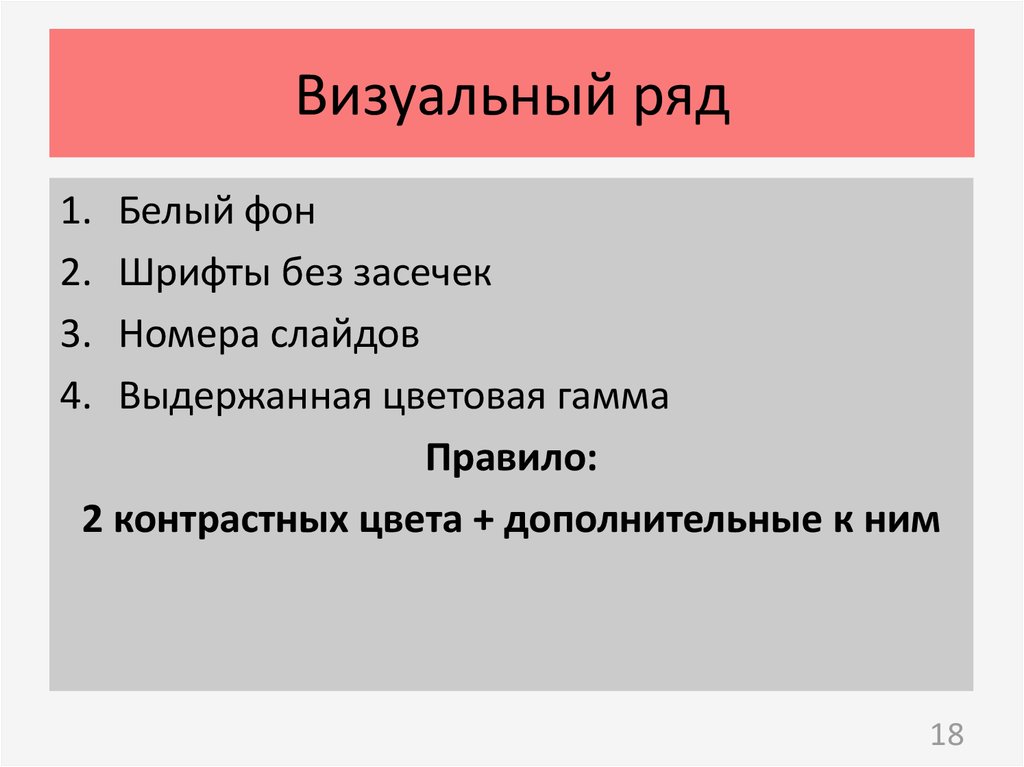 Визуальный ряд

1. Белый фон
2. Шрифты без засечек
3. Номера слайдов
4. Выдержанная цветовая гамма

Правило:

2 контрастных цвета + дополнительные к ним

18